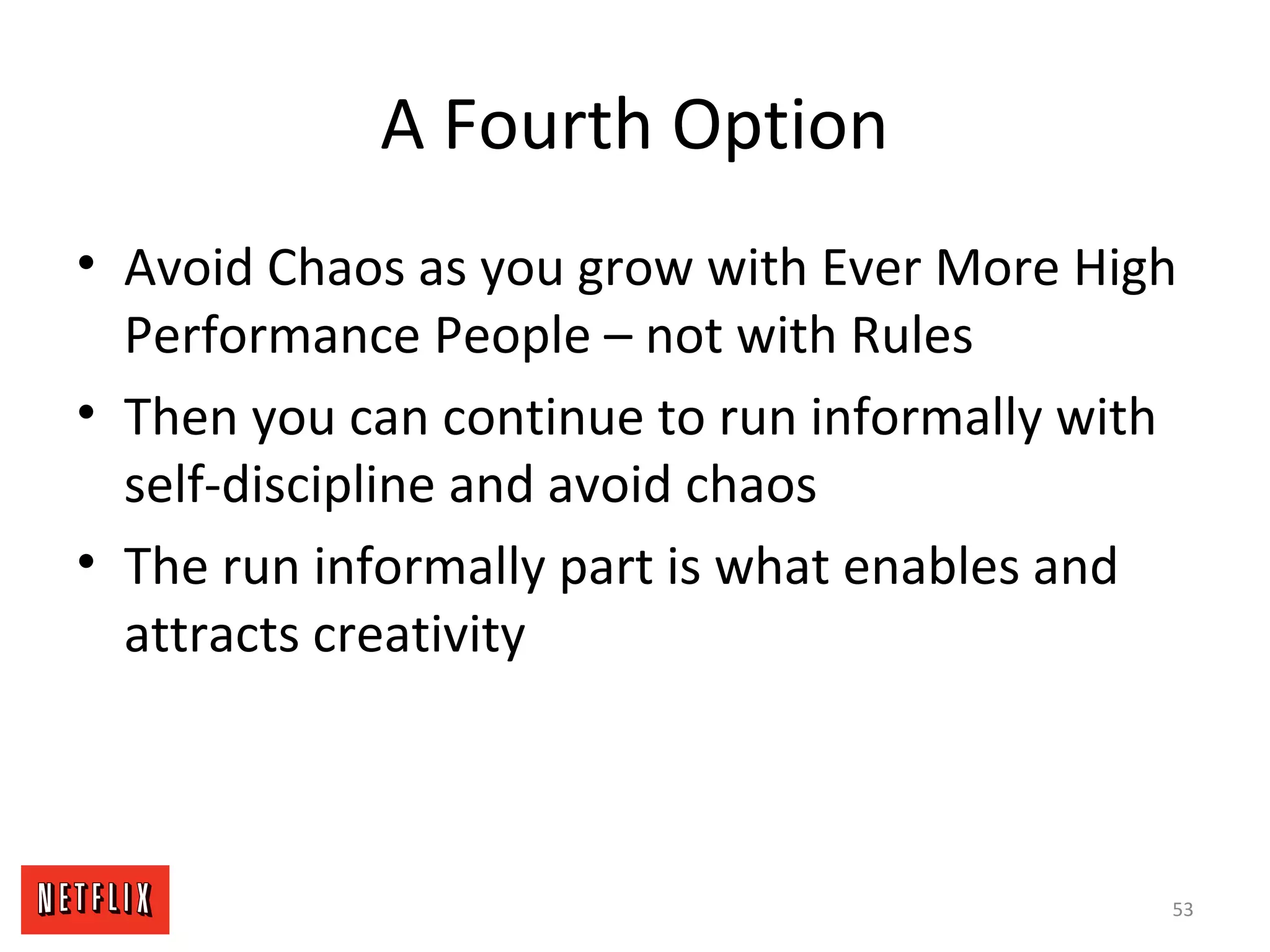 A Fourth Option

• Avoid Chaos as you grow with Ever More High Performance People – not with Rules
• Then you can continue to run informally with self-discipline and avoid chaos
• The run informally part is what enables and attracts creativity

NETFLIX

53